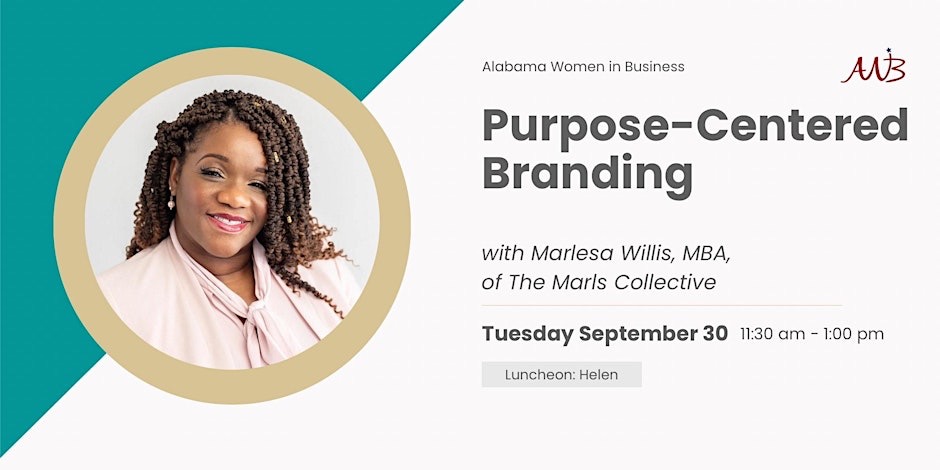 Alabama Women in Business

AWB

Purpose-Centered Branding

with Marlesa Willis, MBA, of The Marls Collective

Tuesday September 30 11:30 am - 1:00 pm

Luncheon: Helen